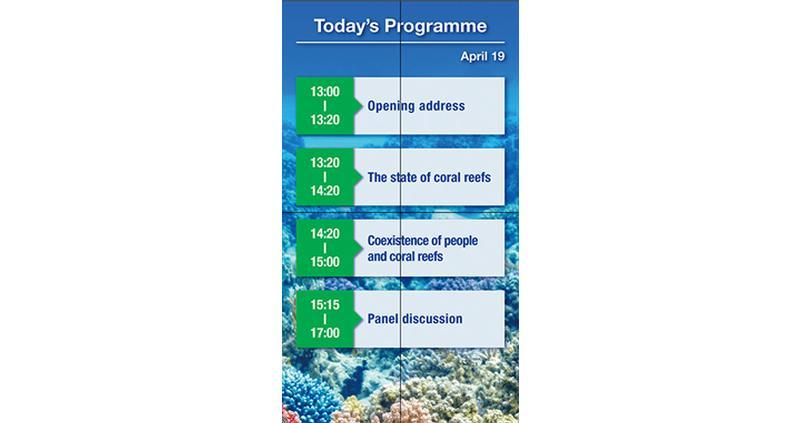 Today's Programme

April 19

13:00
|
13:20
Opening address

13:20
|
14:20
The state of coral reefs

14:20
|
15:00
Coexistence of people and coral reefs

15:15
|
17:00
Panel discussion